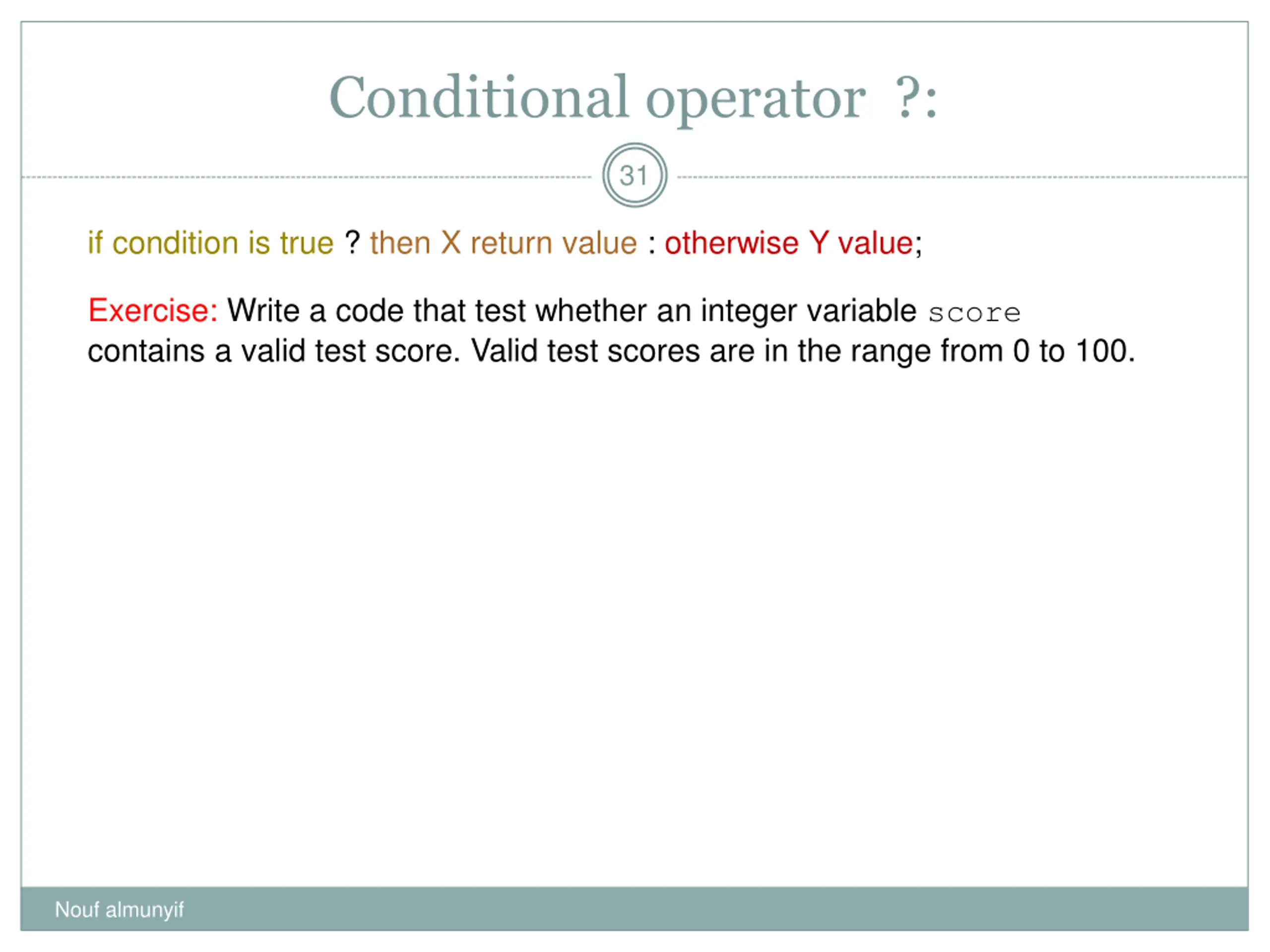 Conditional operator ?:

31

if condition is true ? then X return value : otherwise Y value;

Exercise: Write a code that test whether an integer variable score contains a valid test score. Valid test scores are in the range from 0 to 100.

Nouf almunyif